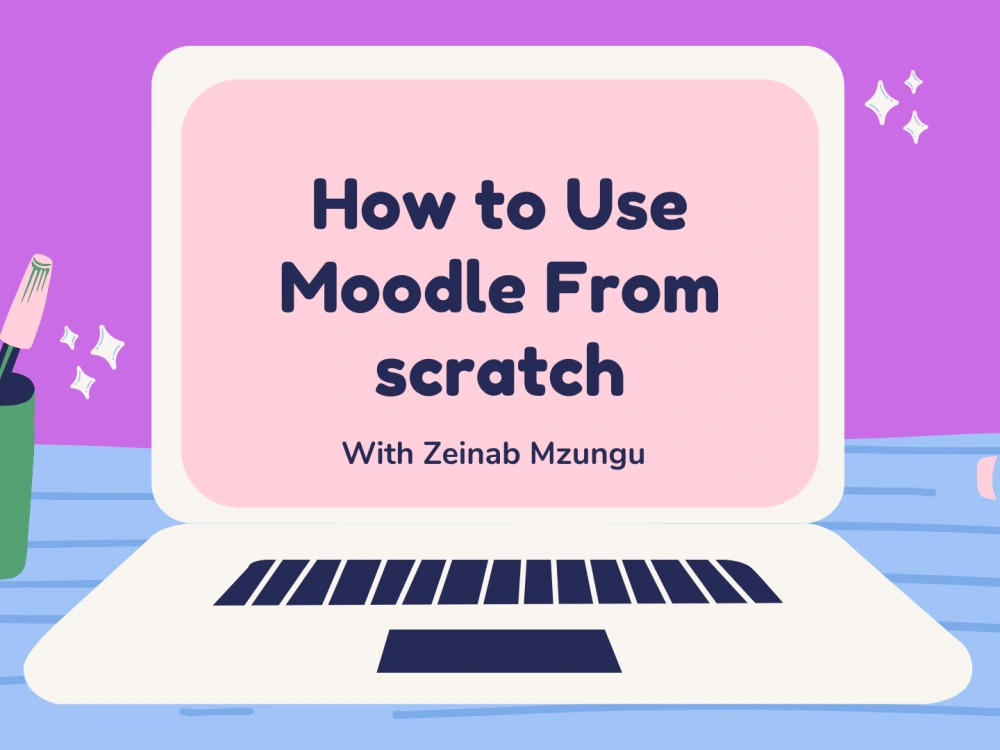 How to Use Moodle From scratch

With Zeinab Mzungu